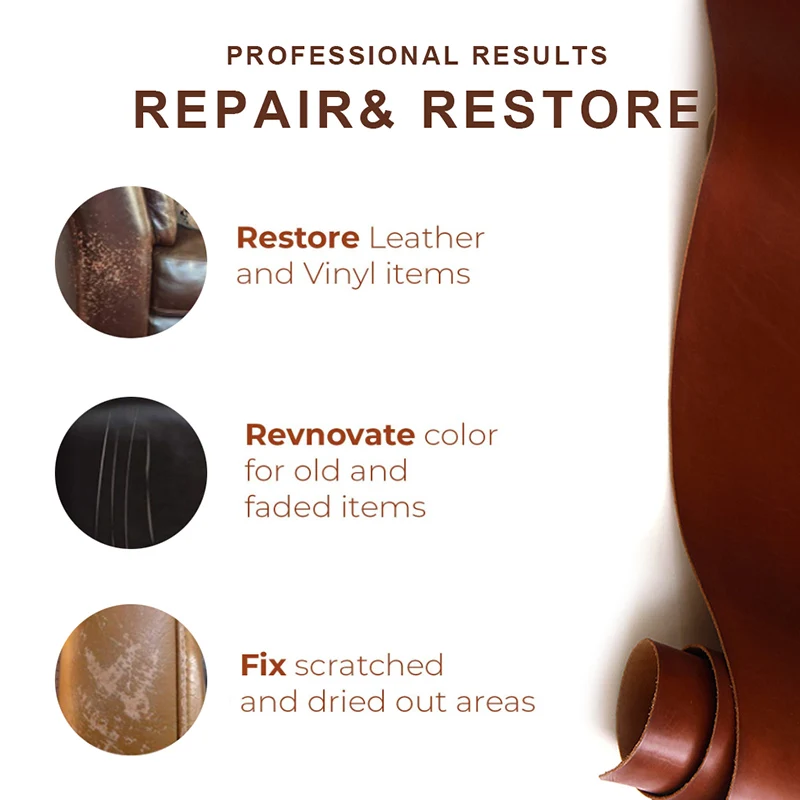 PROFESSIONAL RESULTS
REPAIR& RESTORE

Restore Leather and Vinyl items

Revnovate color for old and faded items

Fix scratched and dried out areas